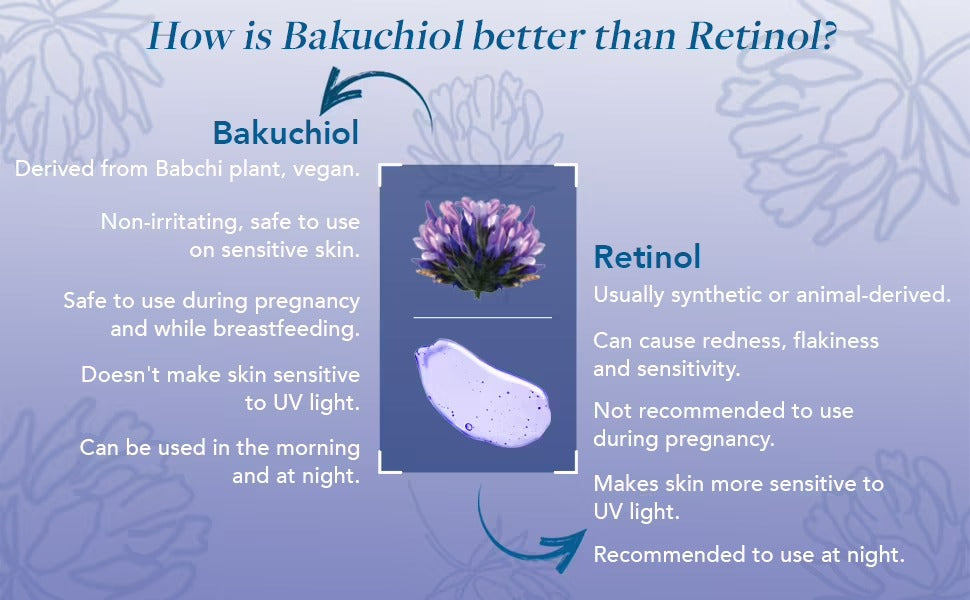 How is Bakuchiol better than Retinol?

Bakuchiol

Derived from Babchi plant, vegan.

Non-irritating, safe to use on sensitive skin.

Safe to use during pregnancy and while breastfeeding.

Doesn't make skin sensitive to UV light.

Can be used in the morning and at night.

Retinol

Usually synthetic or animal-derived.

Can cause redness, flakiness and sensitivity.

Not recommended to use during pregnancy.

Makes skin more sensitive to UV light.

Recommended to use at night.